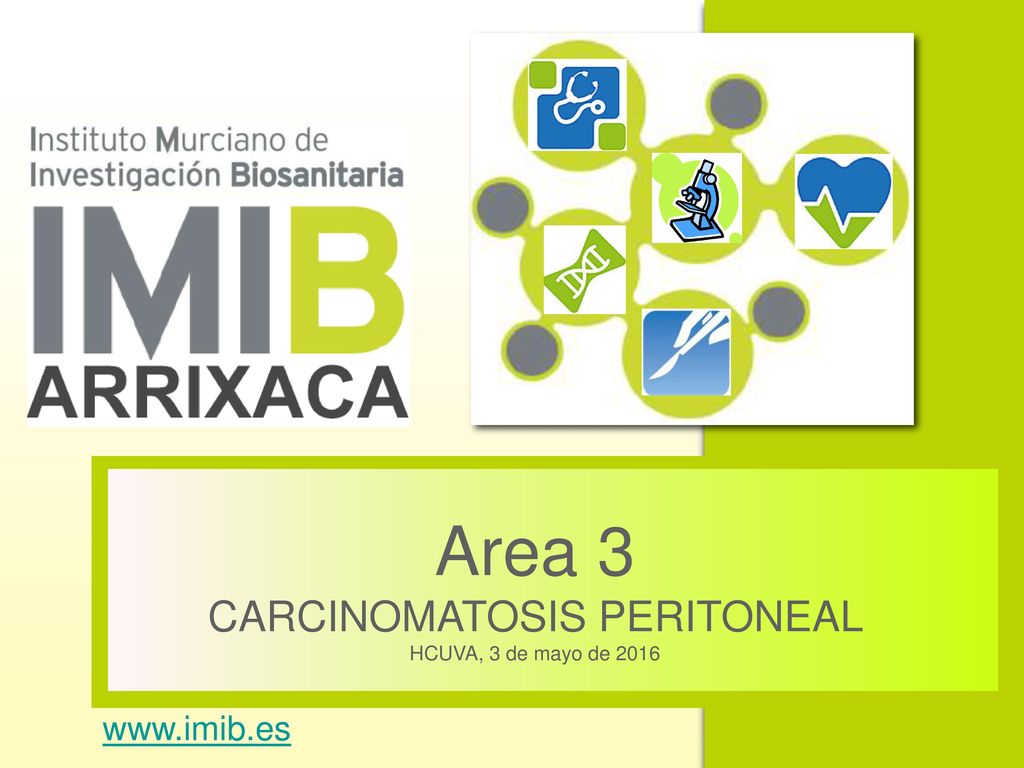 Instituto Murciano de Investigación Biosanitaria

IMIB

ARRIXACA

Area 3

CARCINOMATOSIS PERITONEAL

HCUVA, 3 de mayo de 2016

www.imib.es